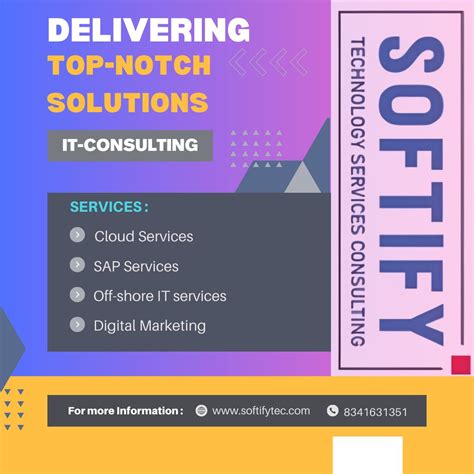 DELIVERING
TOP-NOTCH
SOLUTIONS

IT-CONSULTING

SERVICES :
Cloud Services
SAP Services
Off-shore IT services
Digital Marketing

SOFTIFY
TECHNOLOGY SERVICES CONSULTING

For more Information : www.softifytec.com 8341631351